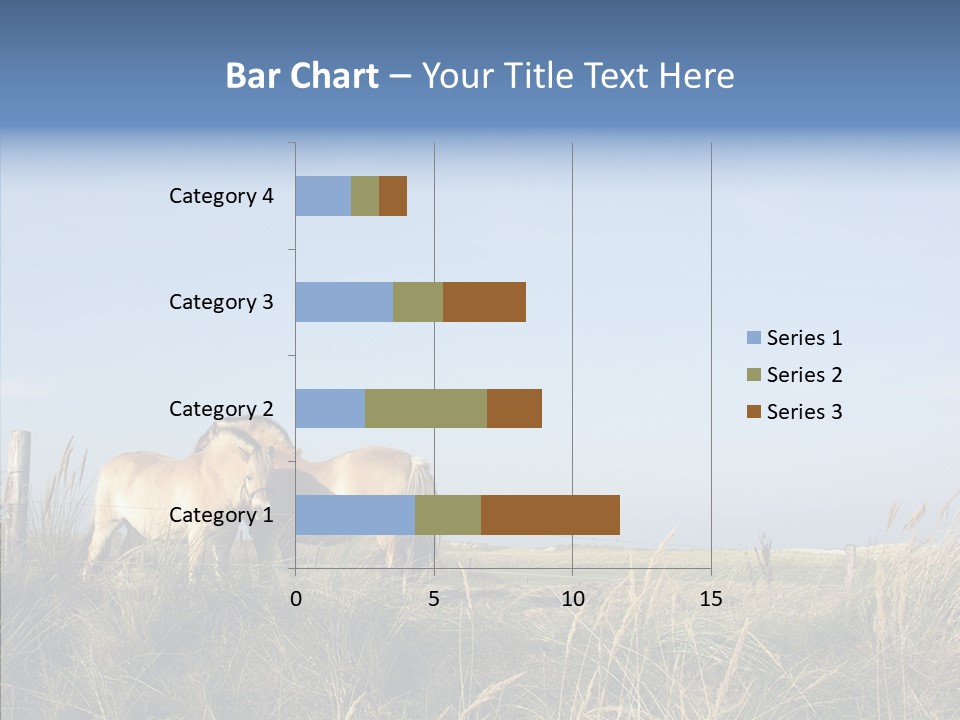 Bar Chart – Your Title Text Here

Category 4
Category 3
Category 2
Category 1

0
5
10
15

Series 1
Series 2
Series 3